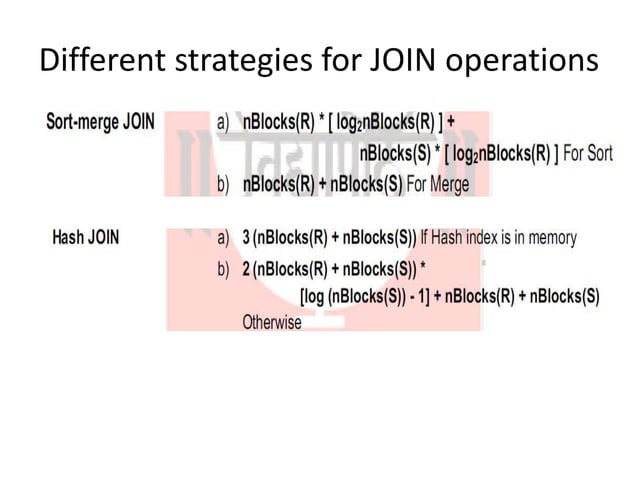 Different strategies for JOIN operations

Sort-merge JOIN

a) nBlocks(R) * [ $\log_2$nBlocks(R) ] + nBlocks(S) * [ $\log_2$nBlocks(R) ] For Sort

b) nBlocks(R) + nBlocks(S) For Merge

Hash JOIN

a) 3 (nBlocks(R) + nBlocks(S)) If Hash index is in memory

b) 2 (nBlocks(R) + nBlocks(S)) * [log (nBlocks(S)) - 1] + nBlocks(R) + nBlocks(S) Otherwise